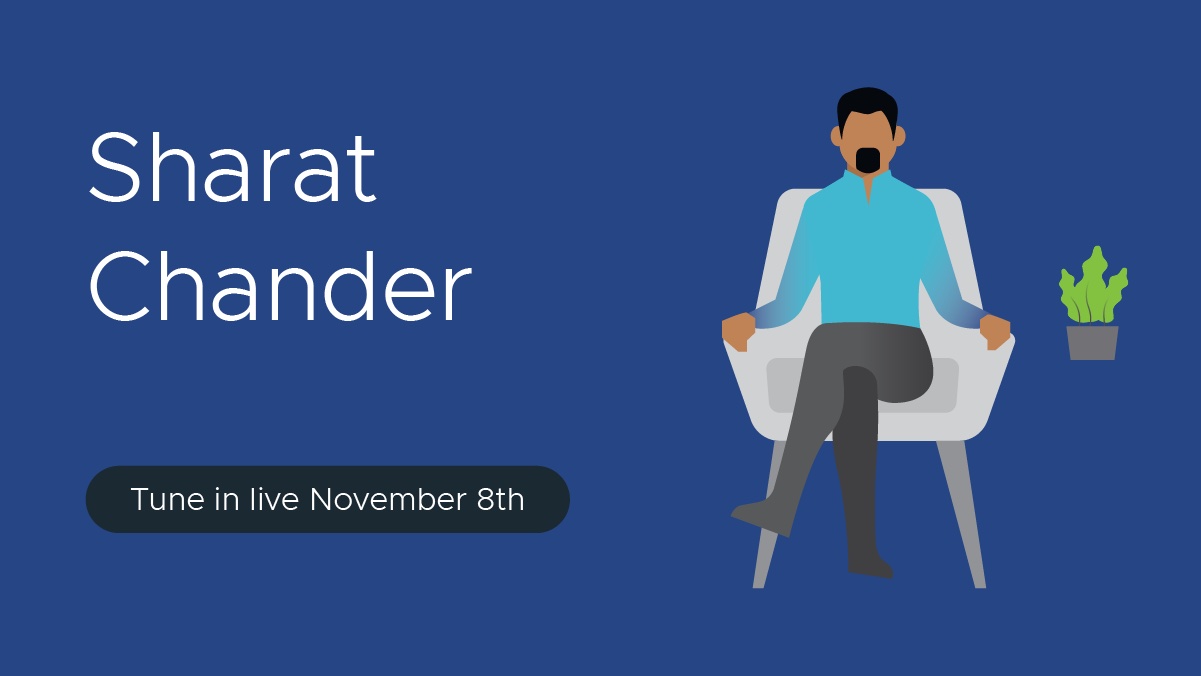 Sharat Chander

Tune in live November 8th